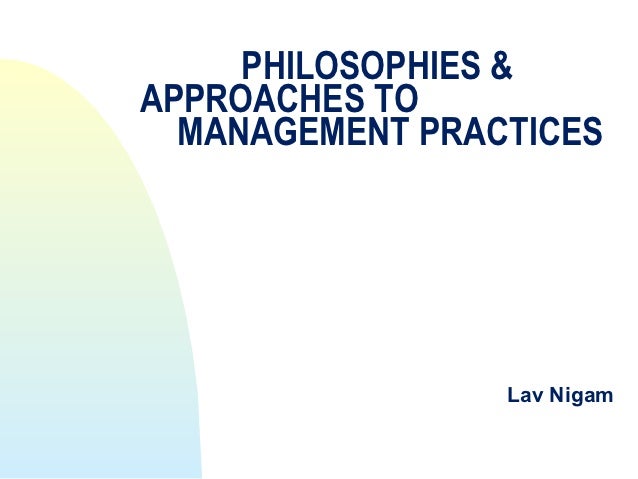 PHILOSOPHIES & APPROACHES TO MANAGEMENT PRACTICES

Lav Nigam